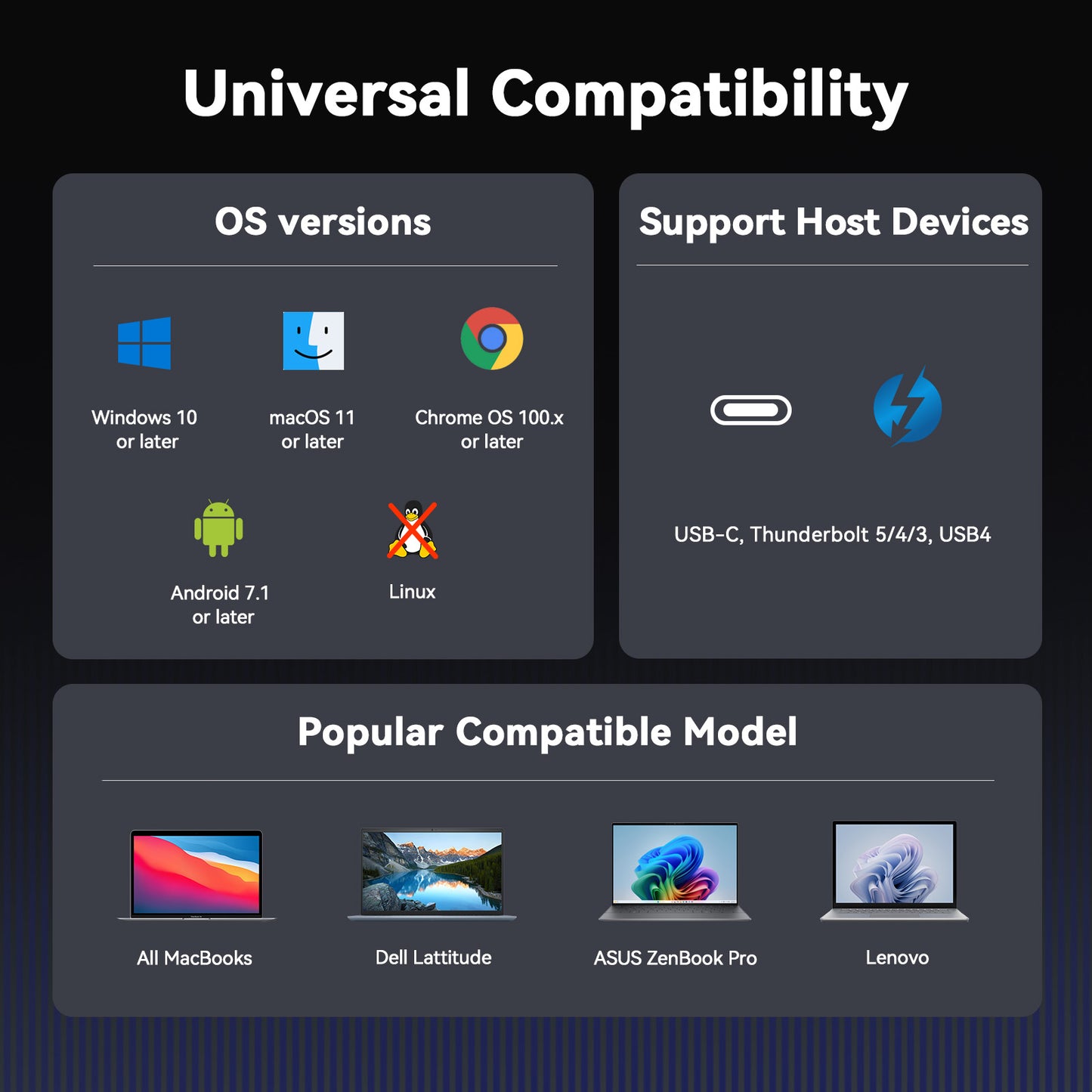 Universal Compatibility

OS versions

Windows 10 or later

macOS 11 or later

Chrome OS 100.x or later

Android 7.1 or later

Linux

Support Host Devices

USB-C, Thunderbolt 5/4/3, USB4

Popular Compatible Model

All MacBooks

Dell Lattitude

ASUS ZenBook Pro

Lenovo